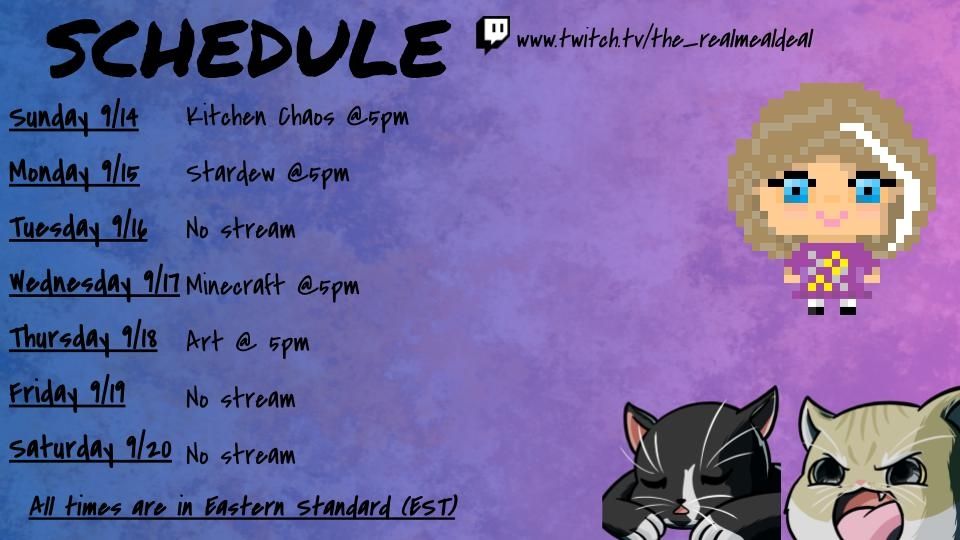 SCHEDULE

www.twitch.tv/the_realmealdeal

Sunday 9/14 Kitchen Chaos @5pm

Monday 9/15 Stardew @5pm

Tuesday 9/16 No stream

Wednesday 9/17 Minecraft @5pm

Thursday 9/18 Art @ 5pm

Friday 9/19 No stream

Saturday 9/20 No stream

All times are in Eastern Standard (EST)